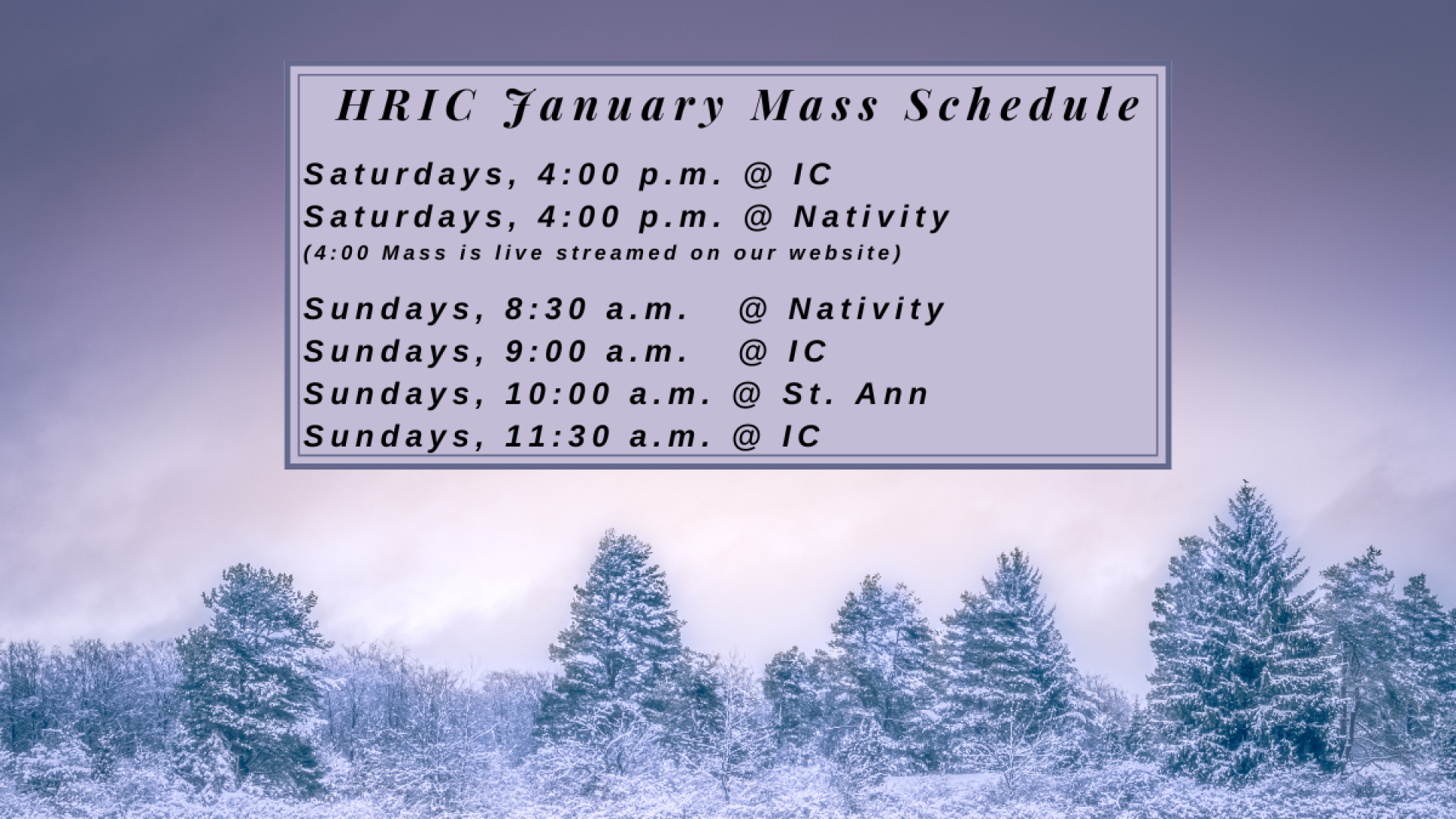 HRIC January Mass Schedule

Saturdays, 4:00 p.m. @ IC
Saturdays, 4:00 p.m. @ Nativity
(4:00 Mass is live streamed on our website)

Sundays, 8:30 a.m. @ Nativity
Sundays, 9:00 a.m. @ IC
Sundays, 10:00 a.m. @ St. Ann
Sundays, 11:30 a.m. @ IC